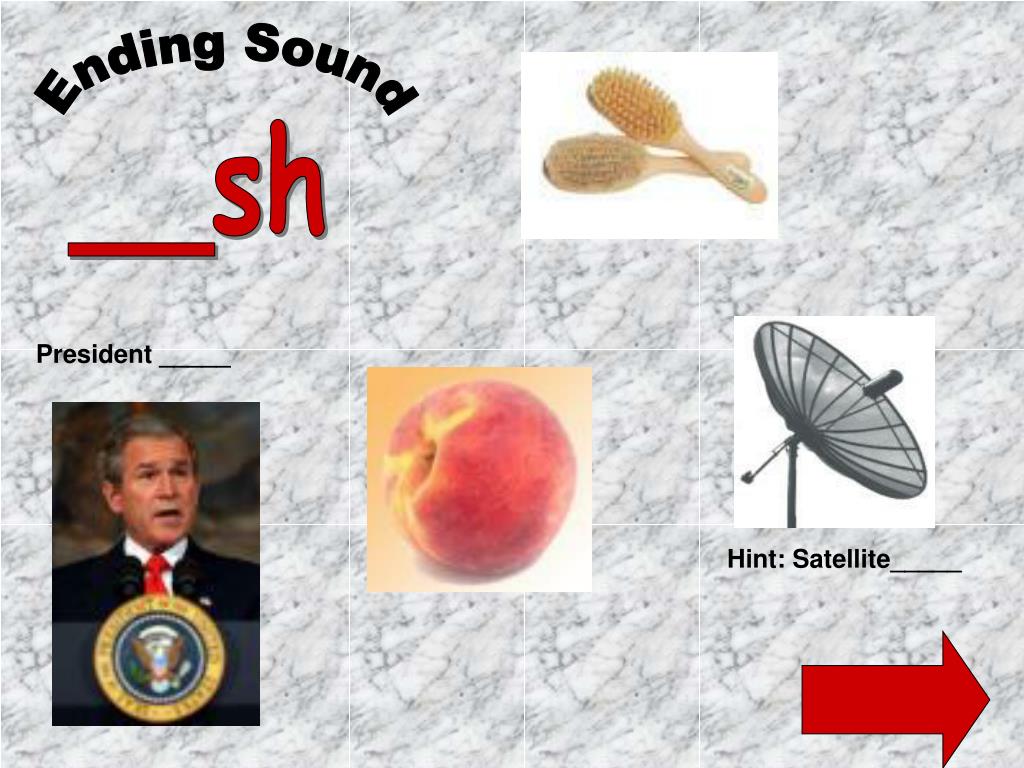 Ending Sound

__sh

President _____

Hint: Satellite_____